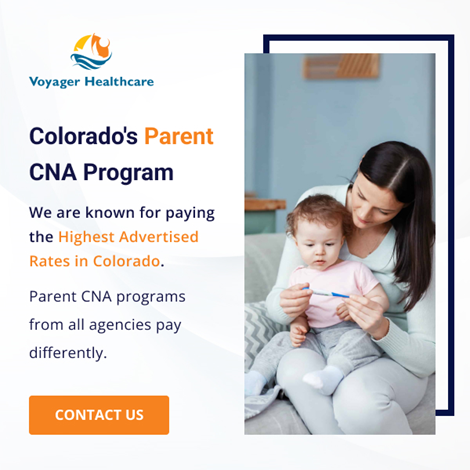 Voyager Healthcare

Colorado's Parent CNA Program

We are known for paying the Highest Advertised Rates in Colorado.

Parent CNA programs from all agencies pay differently.

CONTACT US